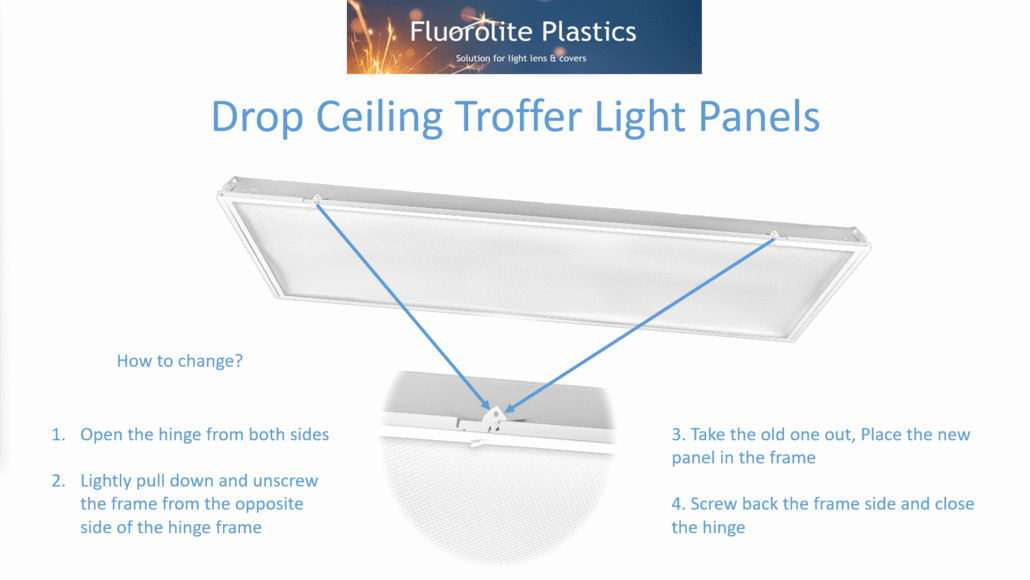 Fluorolite Plastics
Solution for light lens & covers

Drop Ceiling Troffer Light Panels

How to change?

1. Open the hinge from both sides

2. Lightly pull down and unscrew the frame from the opposite side of the hinge frame

3. Take the old one out, Place the new panel in the frame

4. Screw back the frame side and close the hinge